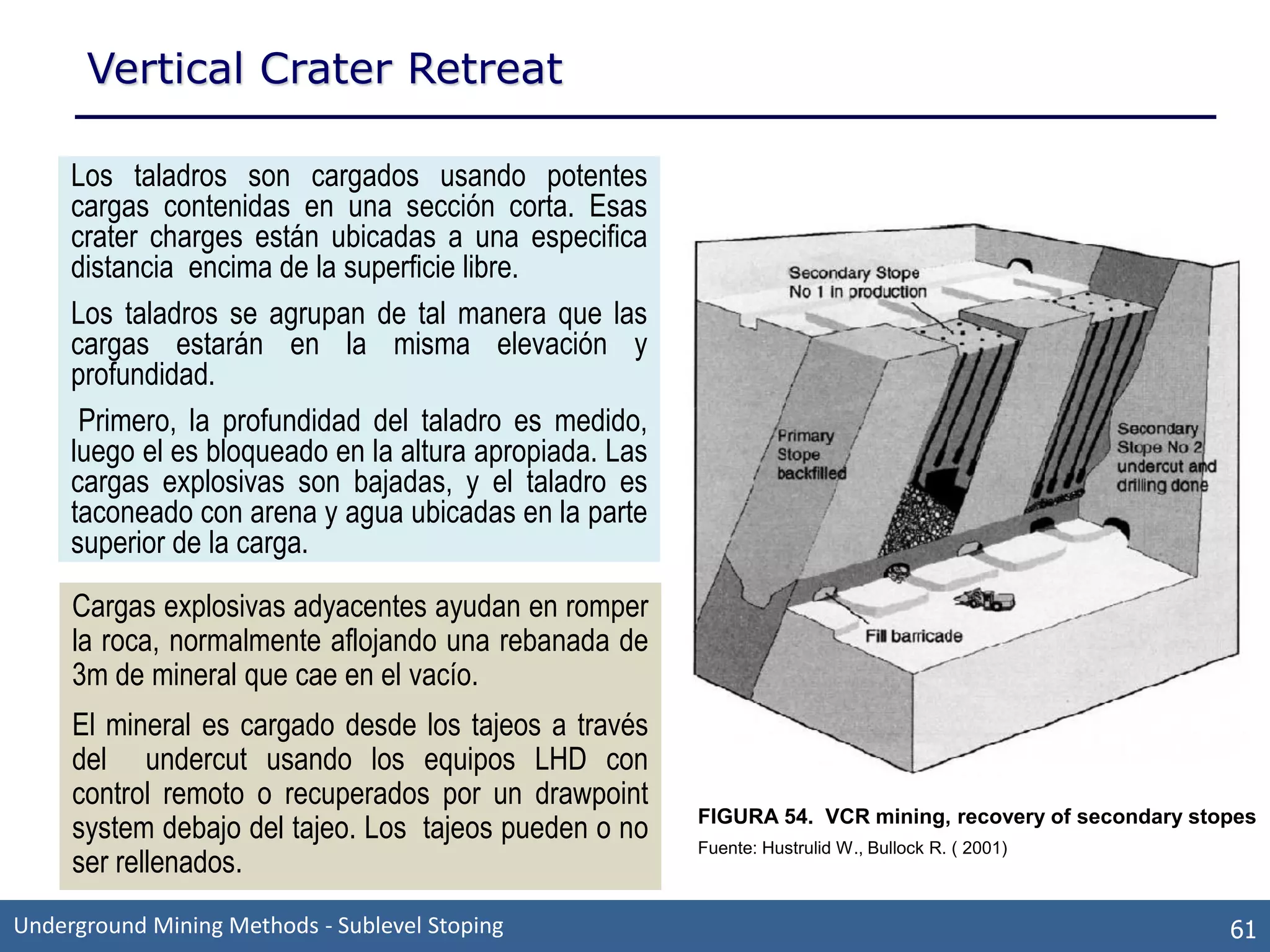 Vertical Crater Retreat

Los taladros son cargados usando potentes cargas contenidas en una sección corta. Esas crater charges están ubicadas a una especifica distancia encima de la superficie libre.

Los taladros se agrupan de tal manera que las cargas estarán en la misma elevación y profundidad.

Primero, la profundidad del taladro es medido, luego el es bloqueado en la altura apropiada. Las cargas explosivas son bajadas, y el taladro es taconeado con arena y agua ubicadas en la parte superior de la carga.

Cargas explosivas adyacentes ayudan en romper la roca, normalmente aflojando una rebanada de 3m de mineral que cae en el vacío.

El mineral es cargado desde los tajeos a través del undercut usando los equipos LHD con control remoto o recuperados por un drawpoint system debajo del tajeo. Los tajeos pueden o no ser rellenados.

Secondary Stope No 1 in production

Primary Stope backfilled

Secondary Stope No 2 undercut and drilling done

Fill barricade

FIGURA 54. VCR mining, recovery of secondary stopes

Fuente: Hustrulid W., Bullock R. ( 2001)

Underground Mining Methods - Sublevel Stoping

61